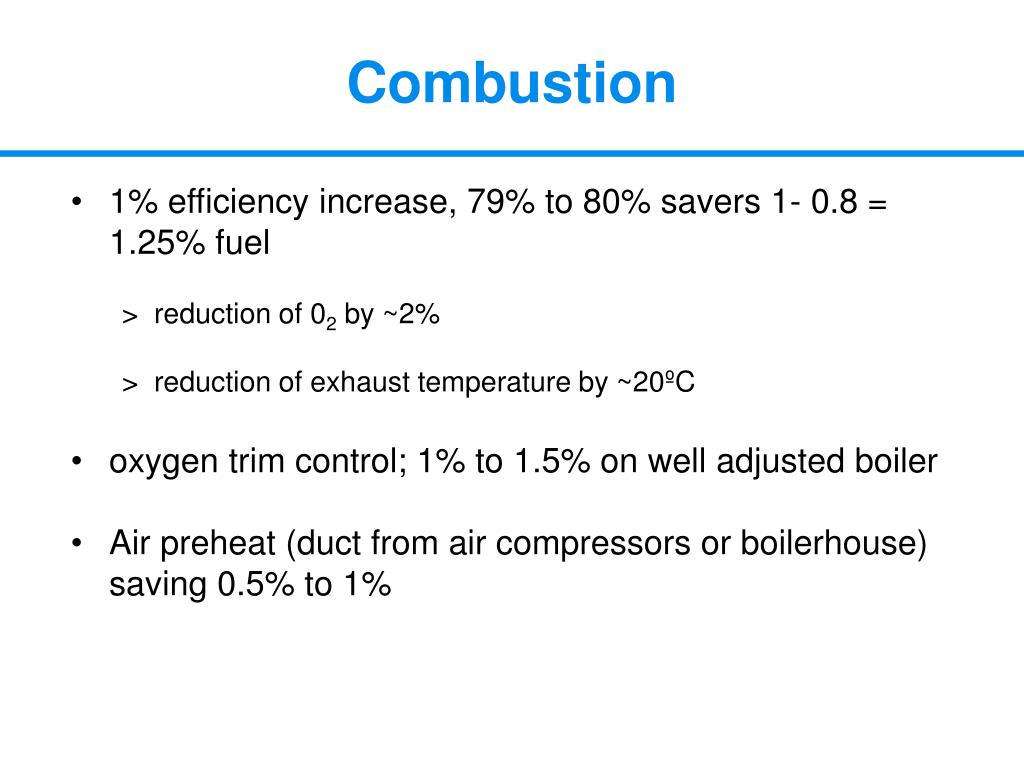 Combustion

• 1% efficiency increase, 79% to 80% savers 1- 0.8 = 1.25% fuel

> reduction of $0_2$ by ~2%

> reduction of exhaust temperature by ~20ºC

• oxygen trim control; 1% to 1.5% on well adjusted boiler

• Air preheat (duct from air compressors or boilerhouse) saving 0.5% to 1%